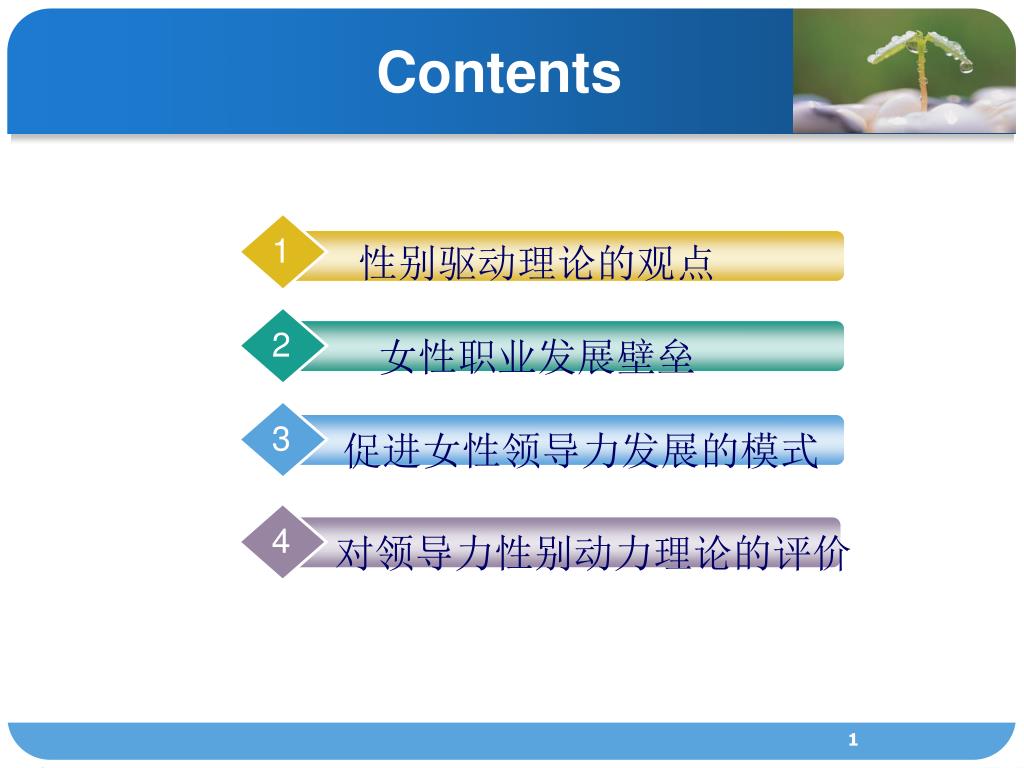 Contents

1 性别驱动理论的观点

2 女性职业发展壁垒

3 促进女性领导力发展的模式

4 对领导力性别动力理论的评价

1